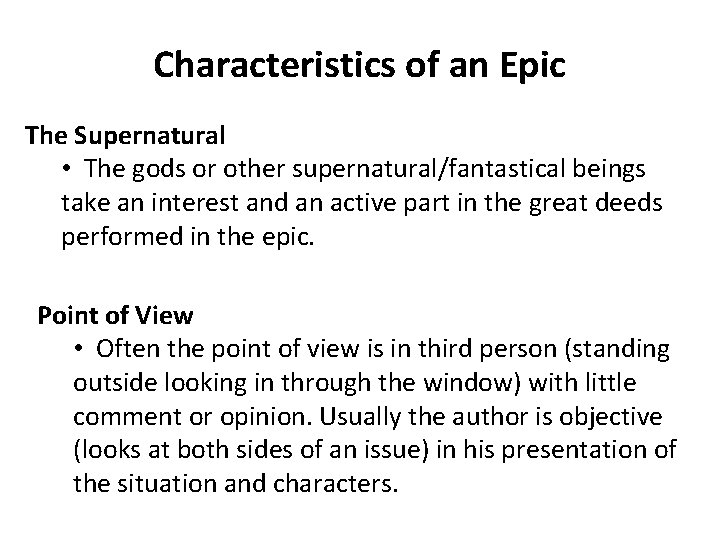 Characteristics of an Epic

The Supernatural

• The gods or other supernatural/fantastical beings take an interest and an active part in the great deeds performed in the epic.

Point of View

• Often the point of view is in third person (standing outside looking in through the window) with little comment or opinion. Usually the author is objective (looks at both sides of an issue) in his presentation of the situation and characters.